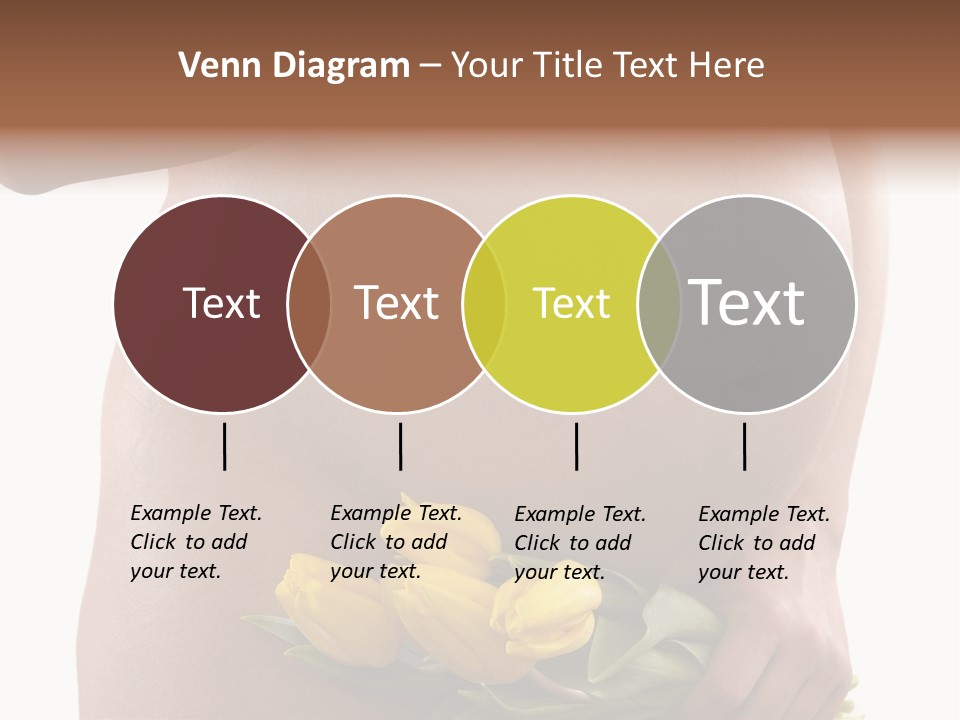 Venn Diagram – Your Title Text Here

Text

Text

Text

Text

Example Text. Click to add your text.

Example Text. Click to add your text.

Example Text. Click to add your text.

Example Text. Click to add your text.